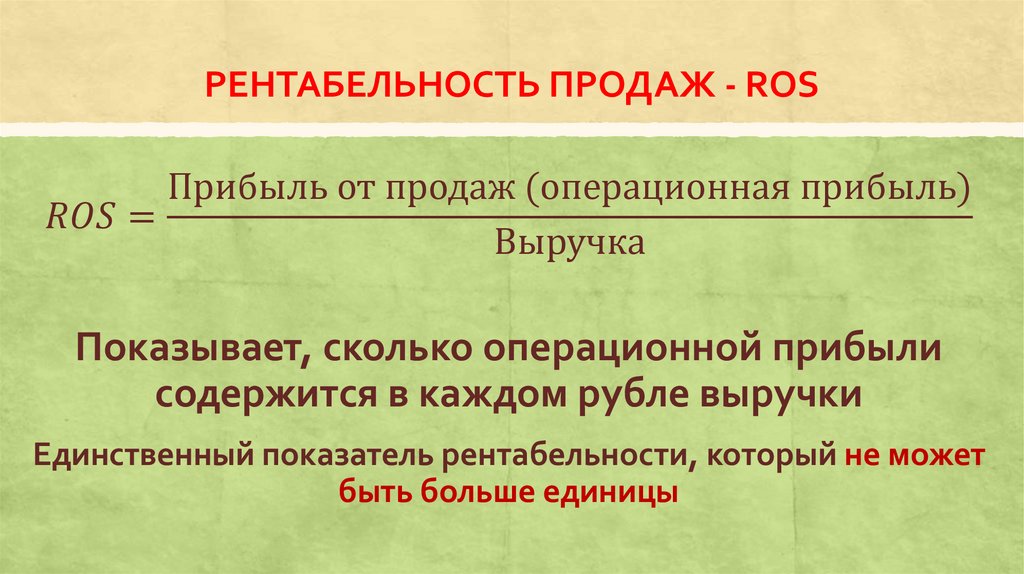 РЕНТАБЕЛЬНОСТЬ ПРОДАЖ - ROS

$ROS = \frac{\text{Прибыль от продаж (операционная прибыль)}}{\text{Выручка}}$

Показывает, сколько операционной прибыли содержится в каждом рубле выручки

Единственный показатель рентабельности, который не может быть больше единицы